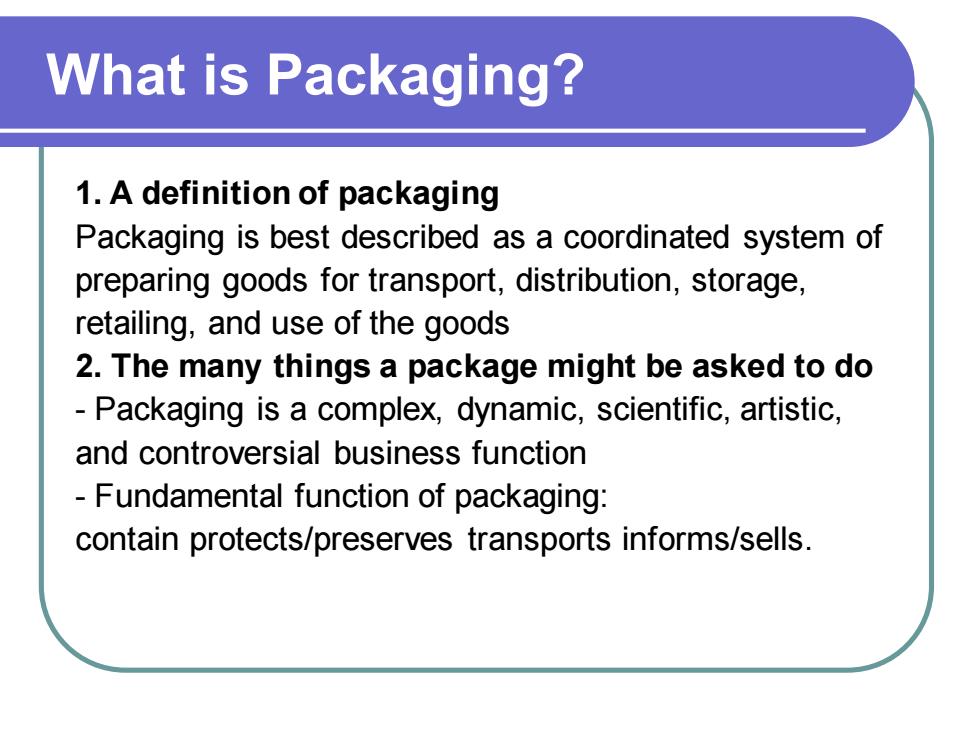 What is Packaging?

1. A definition of packaging
Packaging is best described as a coordinated system of preparing goods for transport, distribution, storage, retailing, and use of the goods
2. The many things a package might be asked to do
- Packaging is a complex, dynamic, scientific, artistic, and controversial business function
- Fundamental function of packaging:
contain protects/preserves transports informs/sells.